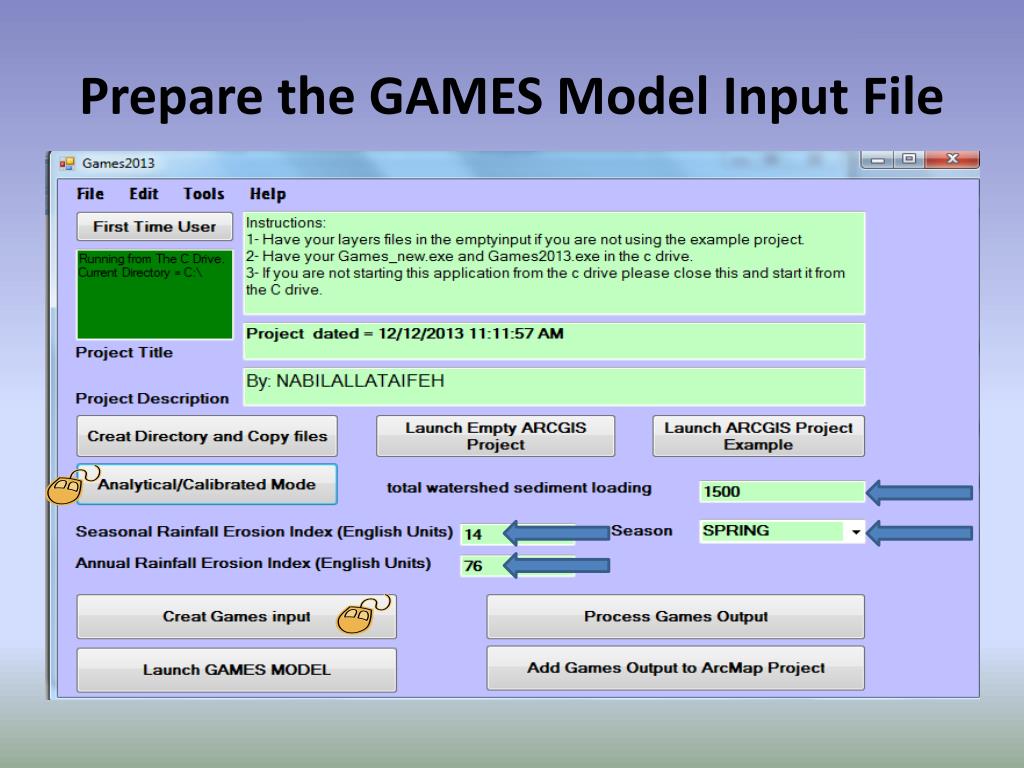 Prepare the GAMES Model Input File

Games2013

File Edit Tools Help

First Time User

Running from The C Drive. Current Directory = C:\

Instructions:
1- Have your layers files in the emptyinput if you are not using the example project.
2- Have your Games_new.exe and Games2013.exe in the c drive.
3- If you are not starting this application from the c drive please close this and start it from the C drive.

Project Title

Project dated = 12/12/2013 11:11:57 AM

Project Description

By: NABILALLATAIFEH

Creat Directory and Copy files

Launch Empty ARCGIS Project

Launch ARCGIS Project Example

Analytical/Calibrated Mode

total watershed sediment loading

1500

Seasonal Rainfall Erosion Index (English Units)

14

Season

SPRING

Annual Rainfall Erosion Index (English Units)

76

Creat Games input

Process Games Output

Launch GAMES MODEL

Add Games Output to ArcMap Project